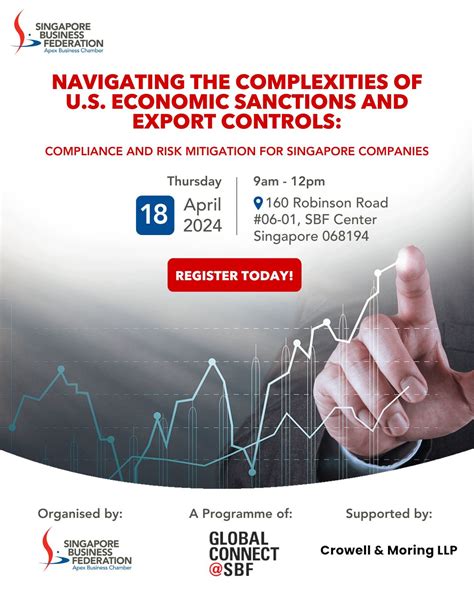 SINGAPORE BUSINESS FEDERATION
Apex Business Chamber

NAVIGATING THE COMPLEXITIES OF U.S. ECONOMIC SANCTIONS AND EXPORT CONTROLS:

COMPLIANCE AND RISK MITIGATION FOR SINGAPORE COMPANIES

Thursday
18 April 2024

9am - 12pm
160 Robinson Road #06-01, SBF Center Singapore 068194

REGISTER TODAY!

Organised by:
SINGAPORE BUSINESS FEDERATION
Apex Business Chamber

A Programme of:
GLOBAL CONNECT @SBF

Supported by:
Crowell & Moring LLP